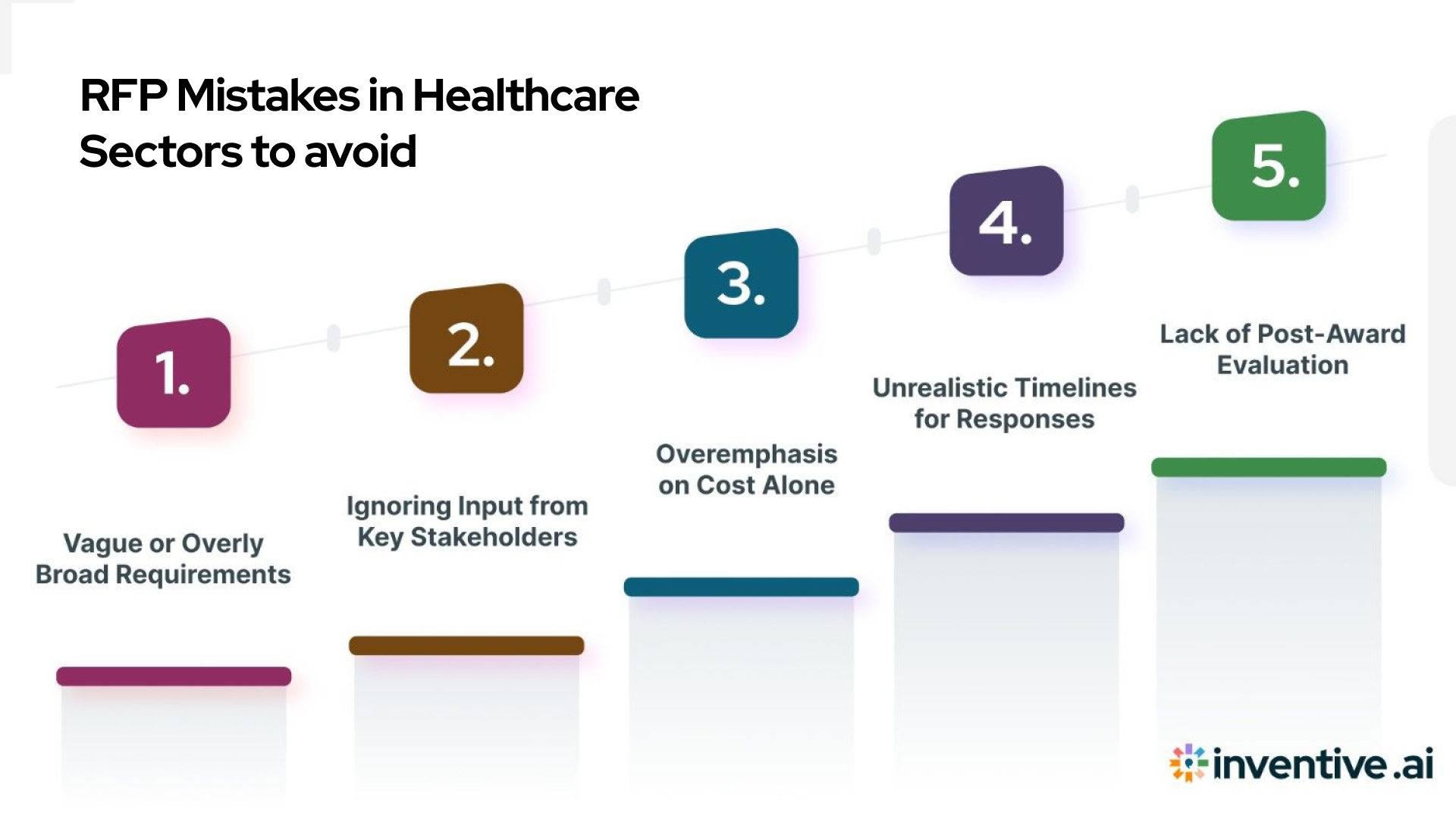 RFP Mistakes in Healthcare Sectors to avoid

1.

Vague or Overly Broad Requirements

2.

Ignoring Input from Key Stakeholders

3.

Overemphasis on Cost Alone

4.

Unrealistic Timelines for Responses

5.

Lack of Post-Award Evaluation

inventive.ai